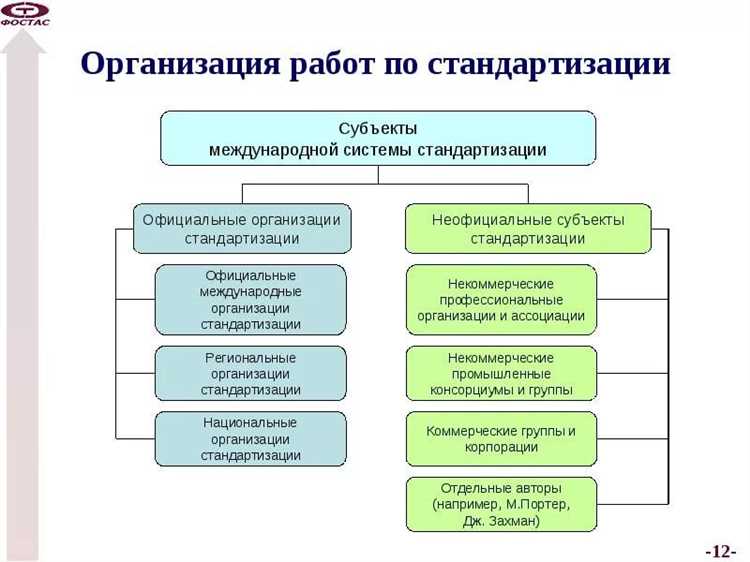 ФОСТАС

Организация работ по стандартизации

Субъекты
международной системы стандартизации

Официальные организации стандартизации

Официальные международные организации стандартизации

Региональные организации стандартизации

Национальные организации стандартизации

Неофициальные субъекты стандартизации

Некоммерческие профессиональные организации и ассоциации

Некоммерческие промышленные консорциумы и группы

Коммерческие группы и корпорации

Отдельные авторы (например, М.Портер, Дж. Захман)

-12-